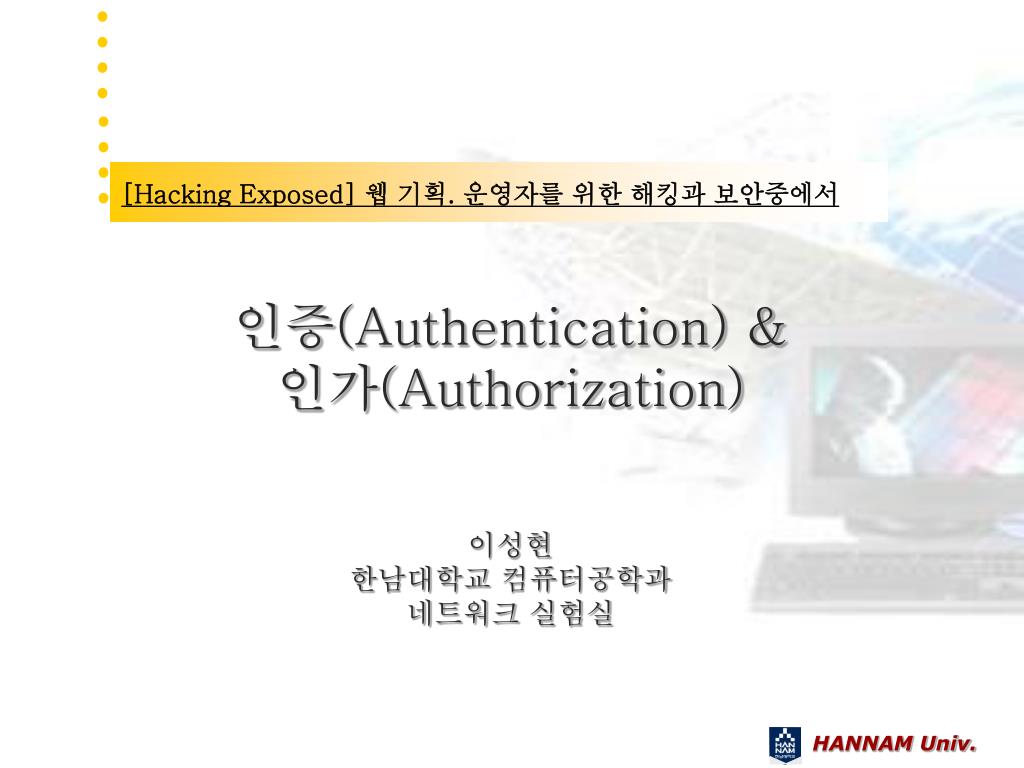 [Hacking Exposed] 웹 기획. 운영자를 위한 해킹과 보안중에서

인증(Authentication) &
인가(Authorization)

이성현
한남대학교 컴퓨터공학과
네트워크 실험실

HAN NAM

HANNAM Univ.